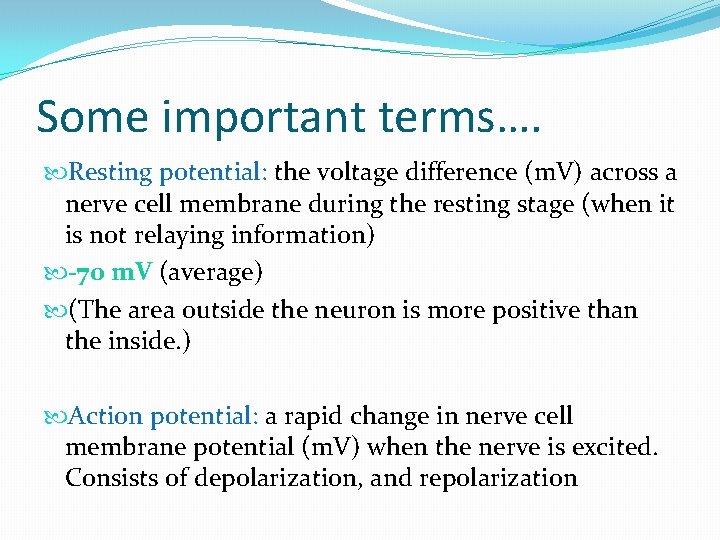 Some important terms….

Resting potential: the voltage difference (mV) across a nerve cell membrane during the resting stage (when it is not relaying information)

-70 mV (average)

(The area outside the neuron is more positive than the inside.)

Action potential: a rapid change in nerve cell membrane potential (mV) when the nerve is excited. Consists of depolarization, and repolarization